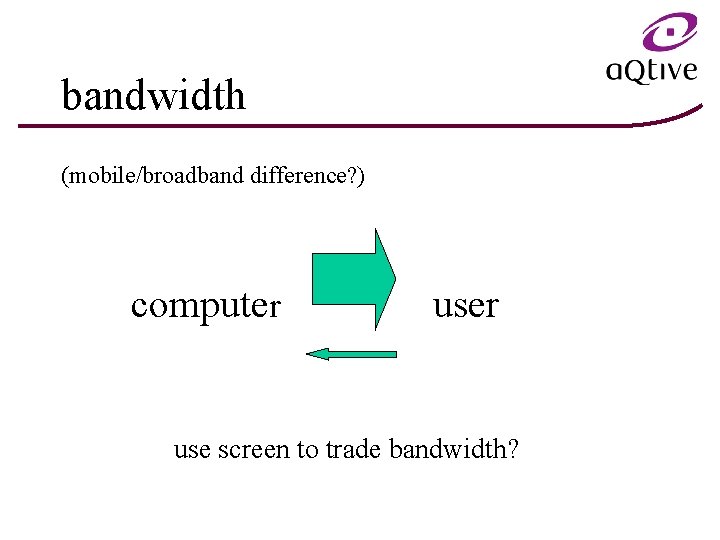 aQtive

bandwidth

(mobile/broadband difference?)

computer

user

use screen to trade bandwidth?